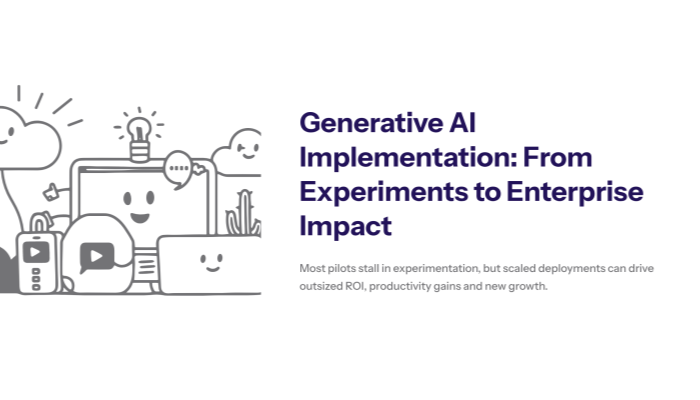 Generative AI Implementation: From Experiments to Enterprise Impact

Most pilots stall in experimentation, but scaled deployments can drive outsized ROI, productivity gains and new growth.